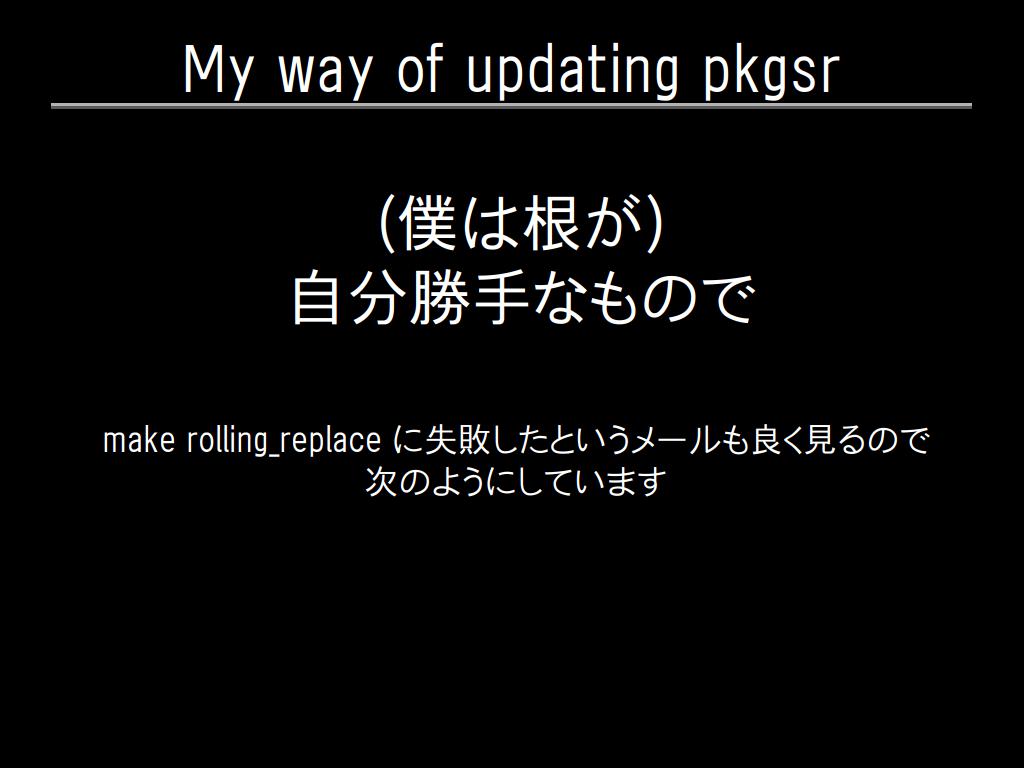 My way of updating pkgsr

(僕は根が)
自分勝手なもので

make rolling_replace に失敗したというメールも良く見るので
次のようにしています